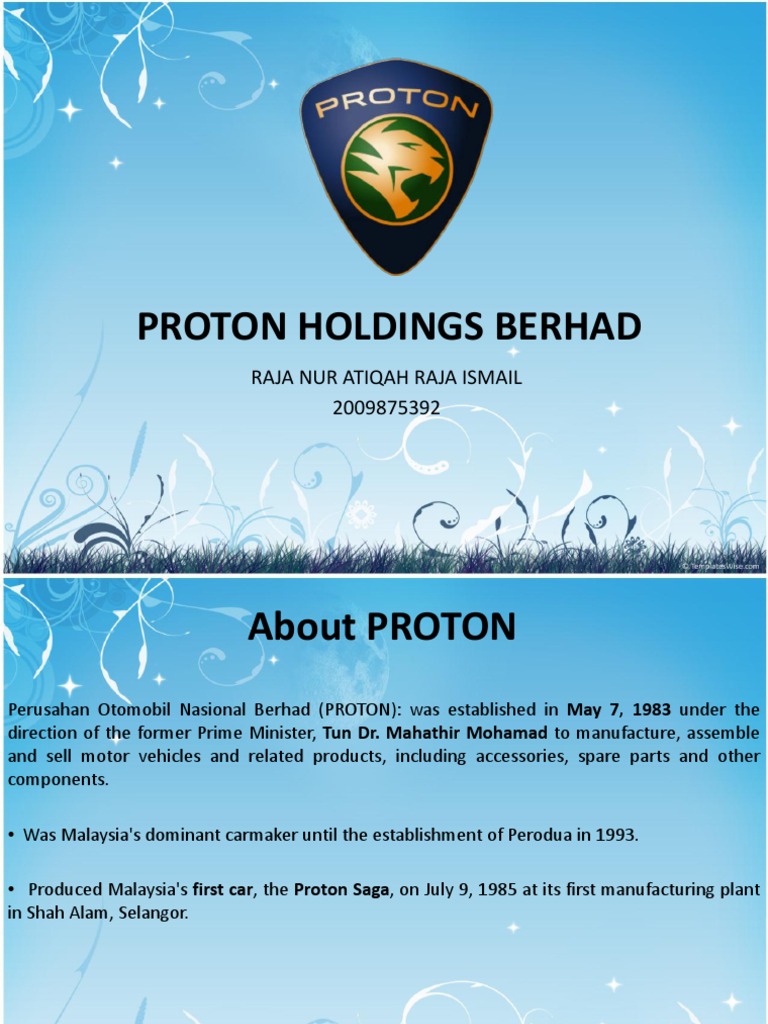 PROTON

PROTON HOLDINGS BERHAD

RAJA NUR ATIQAH RAJA ISMAIL
2009875392

© TemplatesWise.com

About PROTON

Perusahan Otomobil Nasional Berhad (PROTON): was established in May 7, 1983 under the direction of the former Prime Minister, Tun Dr. Mahathir Mohamad to manufacture, assemble and sell motor vehicles and related products, including accessories, spare parts and other components.

• Was Malaysia's dominant carmaker until the establishment of Perodua in 1993.

• Produced Malaysia's first car, the Proton Saga, on July 9, 1985 at its first manufacturing plant in Shah Alam, Selangor.